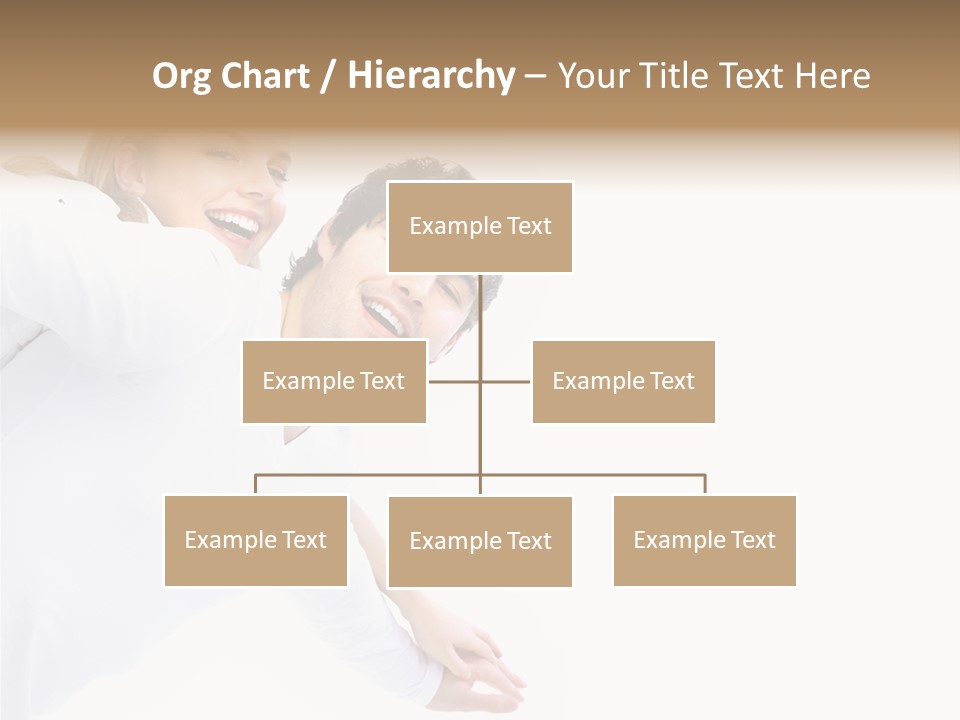 Org Chart / Hierarchy – Your Title Text Here

Example Text

Example Text

Example Text

Example Text

Example Text

Example Text